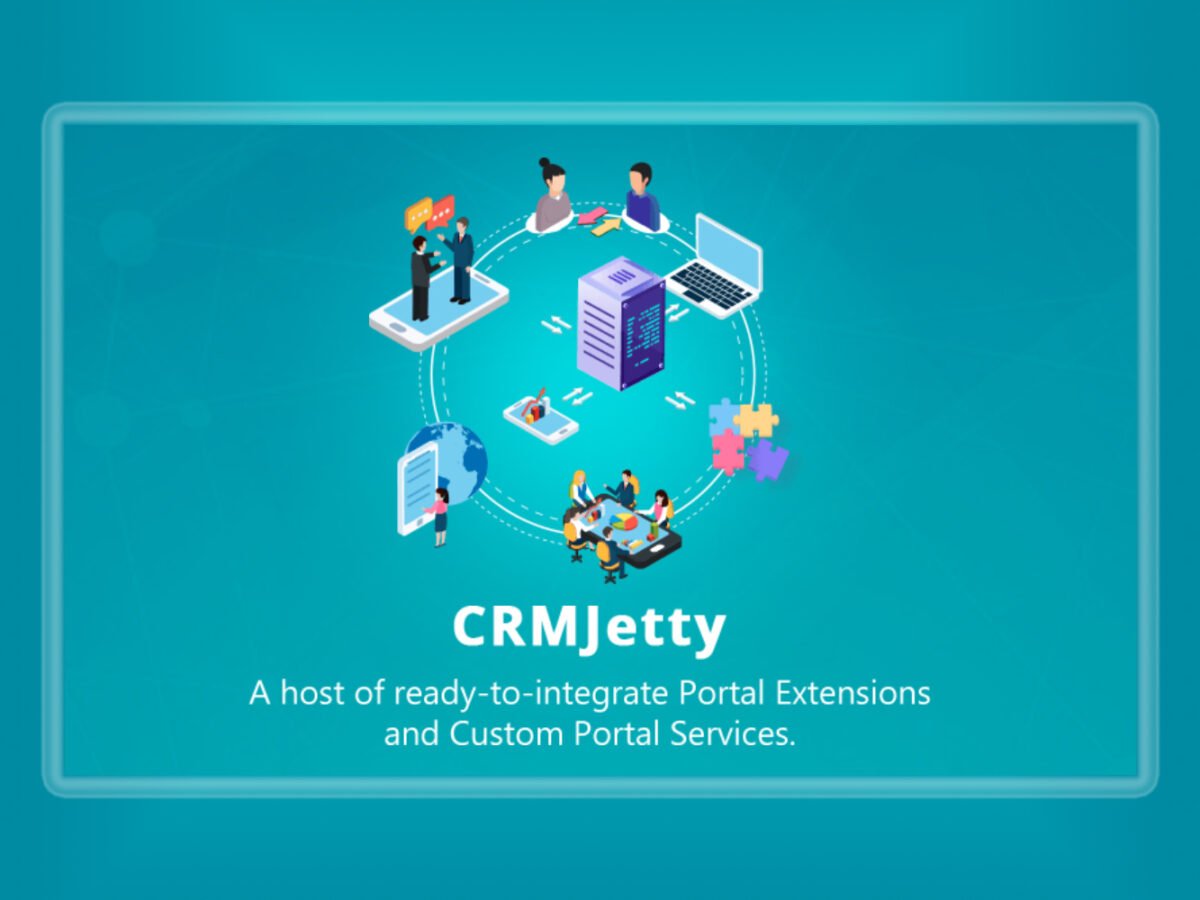 CRMJetty

A host of ready-to-integrate Portal Extensions and Custom Portal Services.